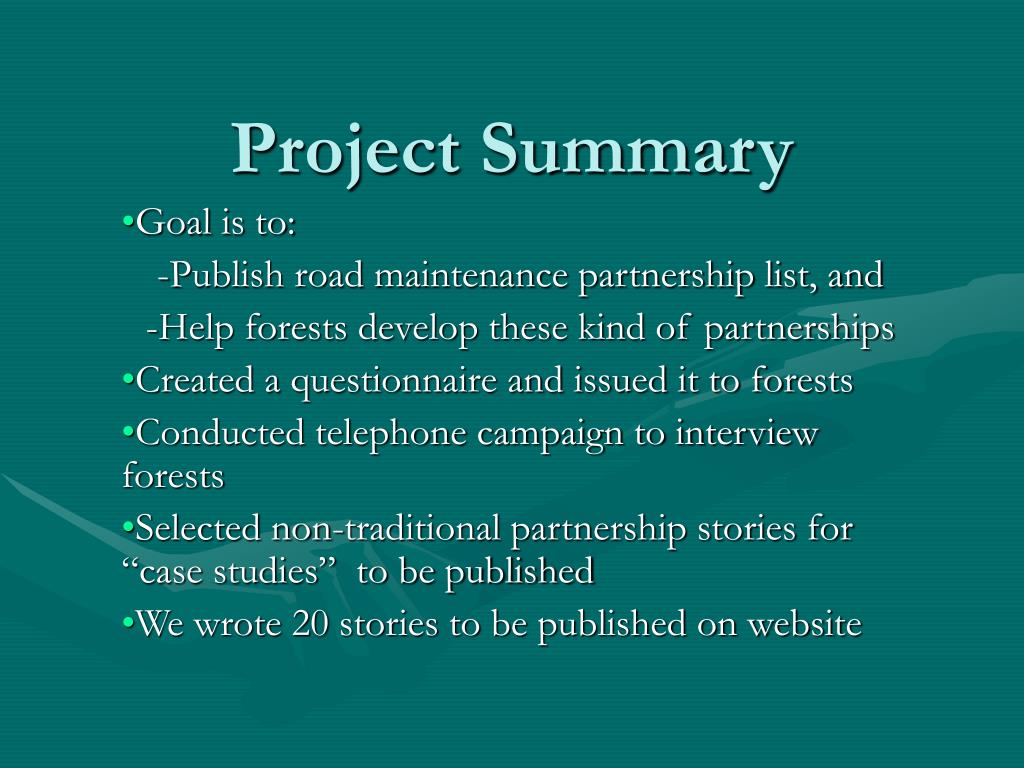 Project Summary

•Goal is to:

-Publish road maintenance partnership list, and

-Help forests develop these kind of partnerships

•Created a questionnaire and issued it to forests

•Conducted telephone campaign to interview forests

•Selected non-traditional partnership stories for “case studies” to be published

•We wrote 20 stories to be published on website